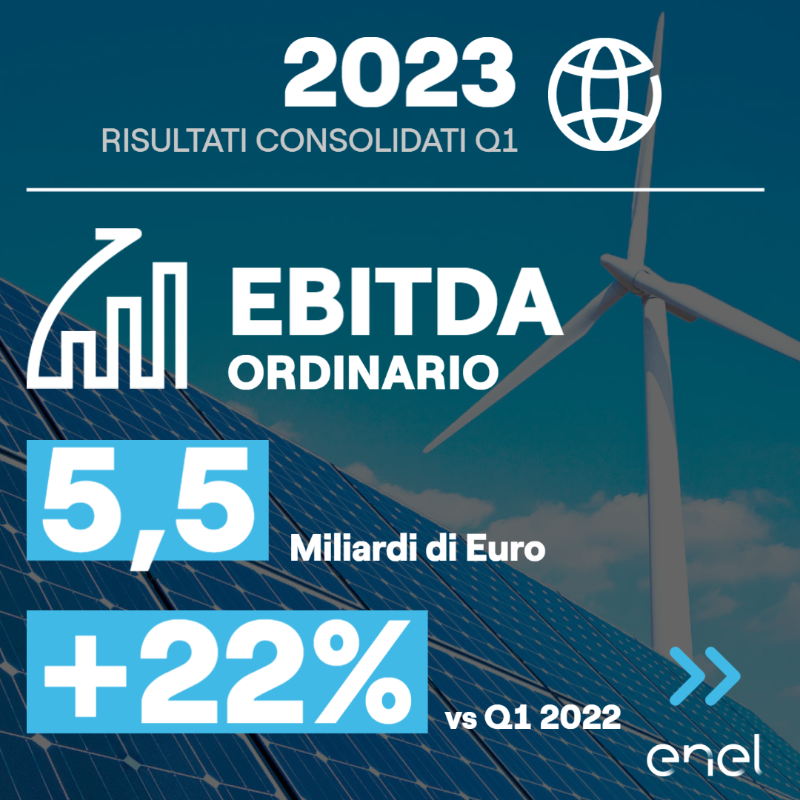 2023
RISULTATI CONSOLIDATI Q1

EBITDA
ORDINARIO

5,5
Miliardi di Euro

+22%
vs Q1 2022

enel